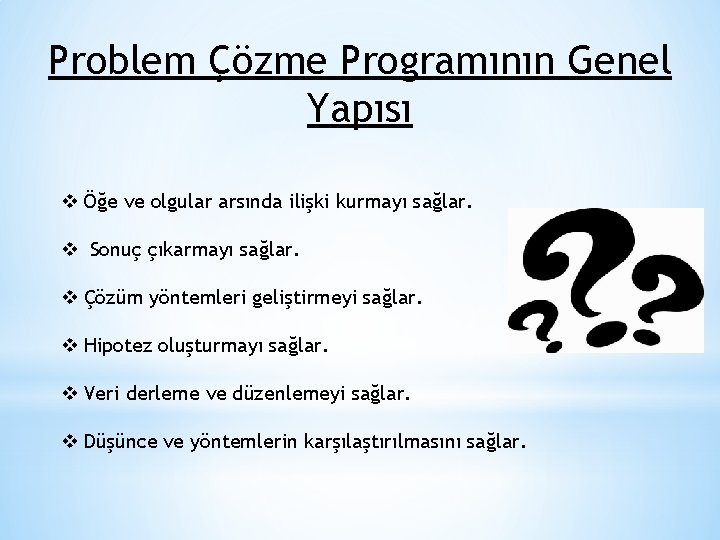 Problem Çözme Programının Genel Yapısı

❖ Öğe ve olgular arsında ilişki kurmayı sağlar.

❖ Sonuç çıkarmayı sağlar.

❖ Çözüm yöntemleri geliştirmeyi sağlar.

❖ Hipotez oluşturmayı sağlar.

❖ Veri derleme ve düzenlemeyi sağlar.

❖ Düşünce ve yöntemlerin karşılaştırılmasını sağlar.